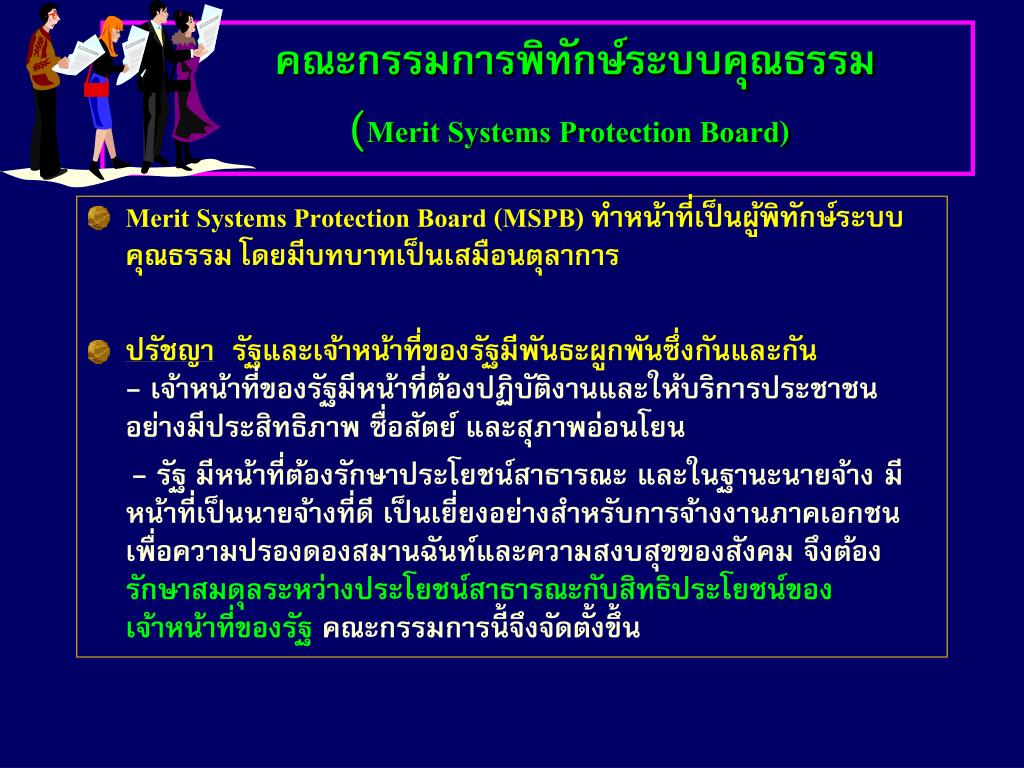 คณะกรรมการพิทักษ์ระบบคุณธรรม

(Merit Systems Protection Board)

Merit Systems Protection Board (MSPB) ทำหน้าที่เป็นผู้พิทักษ์ระบบคุณธรรม โดยมีบทบาทเป็นเสมือนตุลาการ

ปรัชญา รัฐและเจ้าหน้าที่ของรัฐมีพันธะผูกพันซึ่งกันและกัน – เจ้าหน้าที่ของรัฐมีหน้าที่ต้องปฏิบัติงานและให้บริการประชาชนอย่างมีประสิทธิภาพ ซื่อสัตย์ และสุภาพอ่อนโยน

– รัฐ มีหน้าที่ต้องรักษาประโยชน์สาธารณะ และในฐานะนายจ้าง มีหน้าที่เป็นนายจ้างที่ดี เป็นเยี่ยงอย่างสำหรับการจ้างงานภาคเอกชน เพื่อความปรองดองสมานฉันท์และความสงบสุขของสังคม จึงต้องรักษาสมดุลระหว่างประโยชน์สาธารณะกับสิทธิประโยชน์ของเจ้าหน้าที่ของรัฐ คณะกรรมการนี้จึงจัดตั้งขึ้น